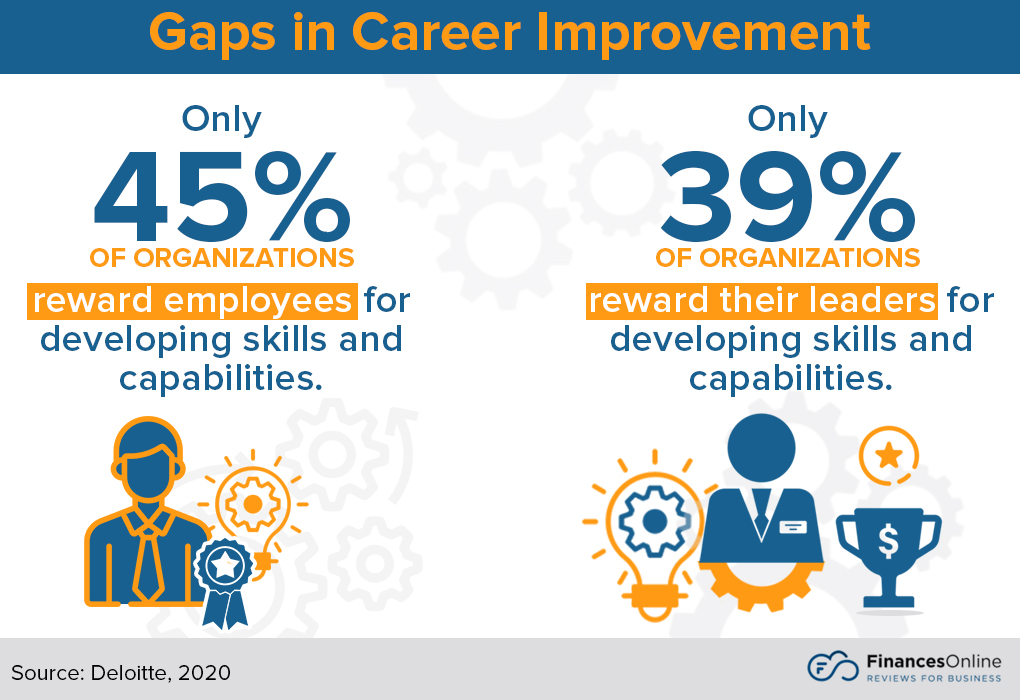 Gaps in Career Improvement

Only
45%
OF ORGANIZATIONS
reward employees for developing skills and capabilities.

Only
39%
OF ORGANIZATIONS
reward their leaders for developing skills and capabilities.

$

Source: Deloitte, 2020

FinancesOnline
REVIEWS FOR BUSINESS